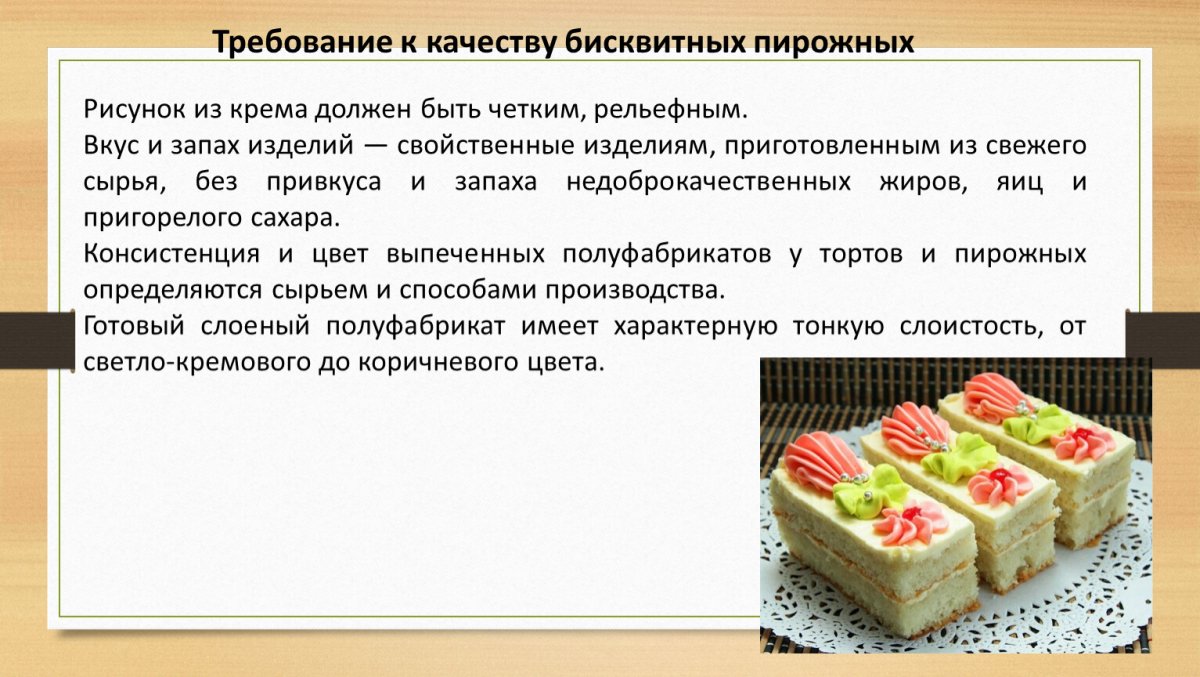 Требование к качеству бисквитных пирожных

Рисунок из крема должен быть четким, рельефным.
Вкус и запах изделий — свойственные изделиям, приготовленным из свежего сырья, без привкуса и запаха недоброкачественных жиров, яиц и пригорелого сахара.
Консистенция и цвет выпеченных полуфабрикатов у тортов и пирожных определяются сырьем и способами производства.
Готовый слоеный полуфабрикат имеет характерную тонкую слоистость, от светло-кремового до коричневого цвета.